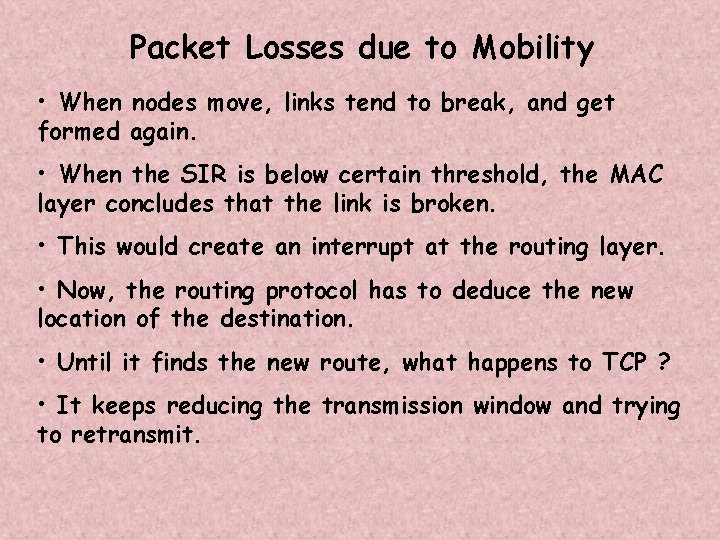 Packet Losses due to Mobility

• When nodes move, links tend to break, and get formed again.

• When the SIR is below certain threshold, the MAC layer concludes that the link is broken.

• This would create an interrupt at the routing layer.

• Now, the routing protocol has to deduce the new location of the destination.

• Until it finds the new route, what happens to TCP ?

• It keeps reducing the transmission window and trying to retransmit.